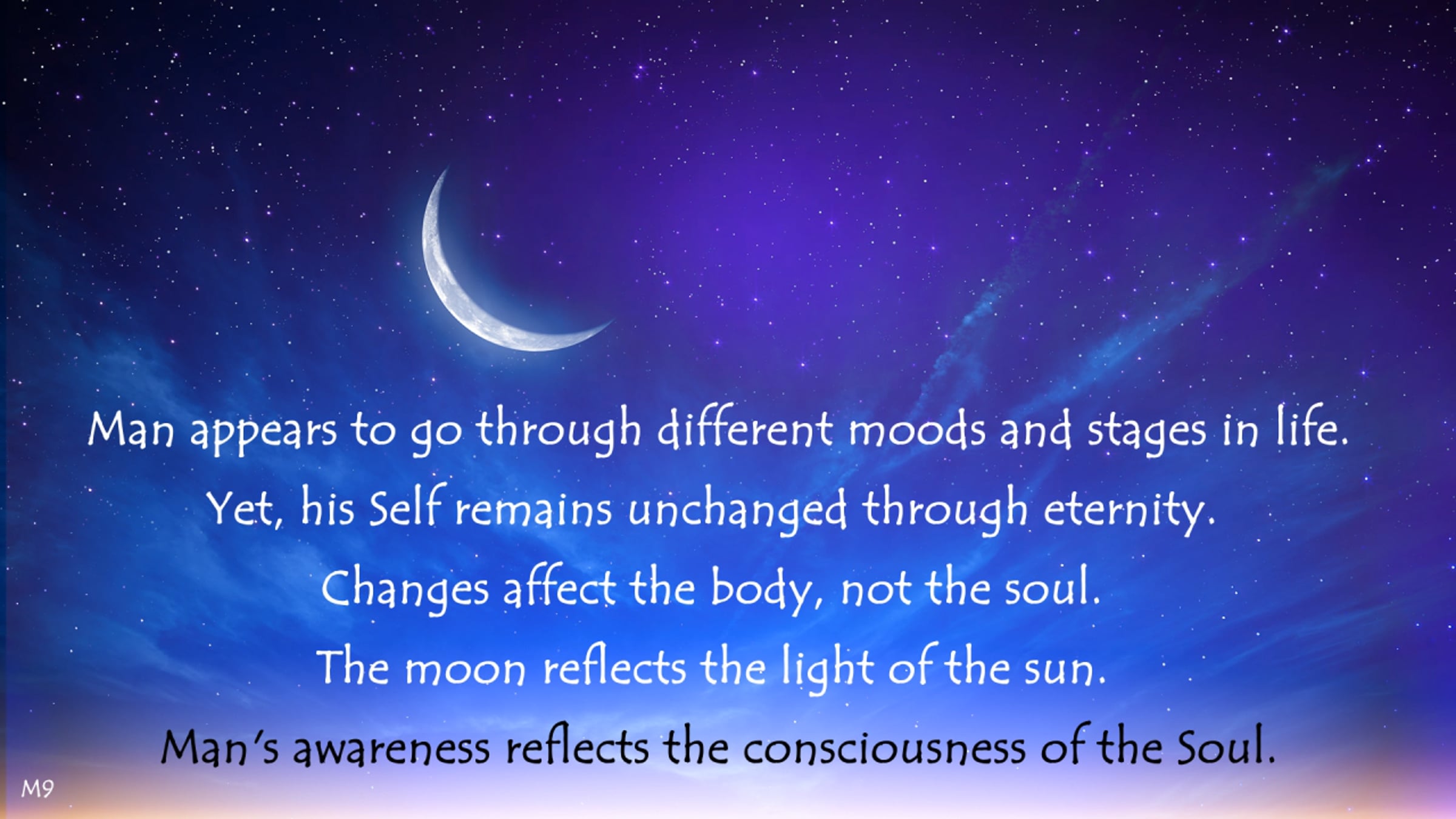 Man appears to go through different moods and stages in life.
Yet, his Self remains unchanged through eternity.
Changes affect the body, not the soul.
The moon reflects the light of the sun.
Man's awareness reflects the consciousness of the Soul.

M9